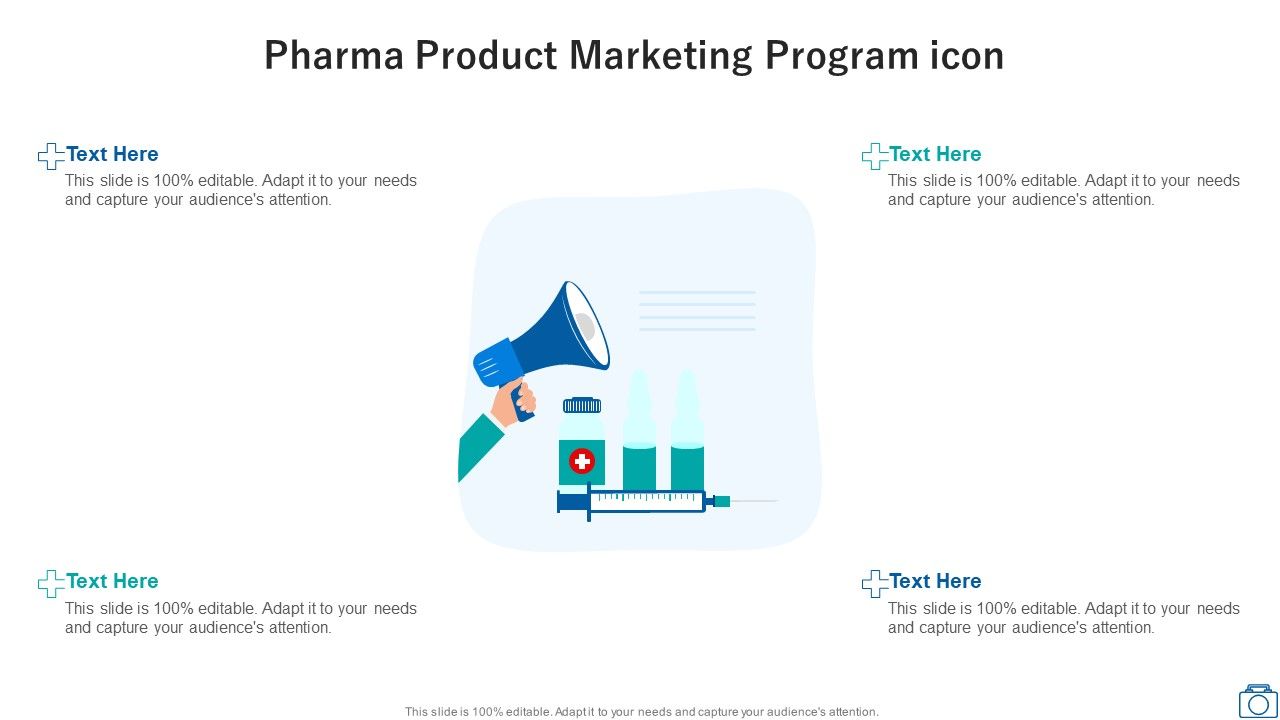 Pharma Product Marketing Program icon

Text Here
This slide is 100% editable. Adapt it to your needs and capture your audience's attention.

Text Here
This slide is 100% editable. Adapt it to your needs and capture your audience's attention.

Text Here
This slide is 100% editable. Adapt it to your needs and capture your audience's attention.

Text Here
This slide is 100% editable. Adapt it to your needs and capture your audience's attention.

This slide is 100% editable. Adapt it to your needs and capture your audience's attention.